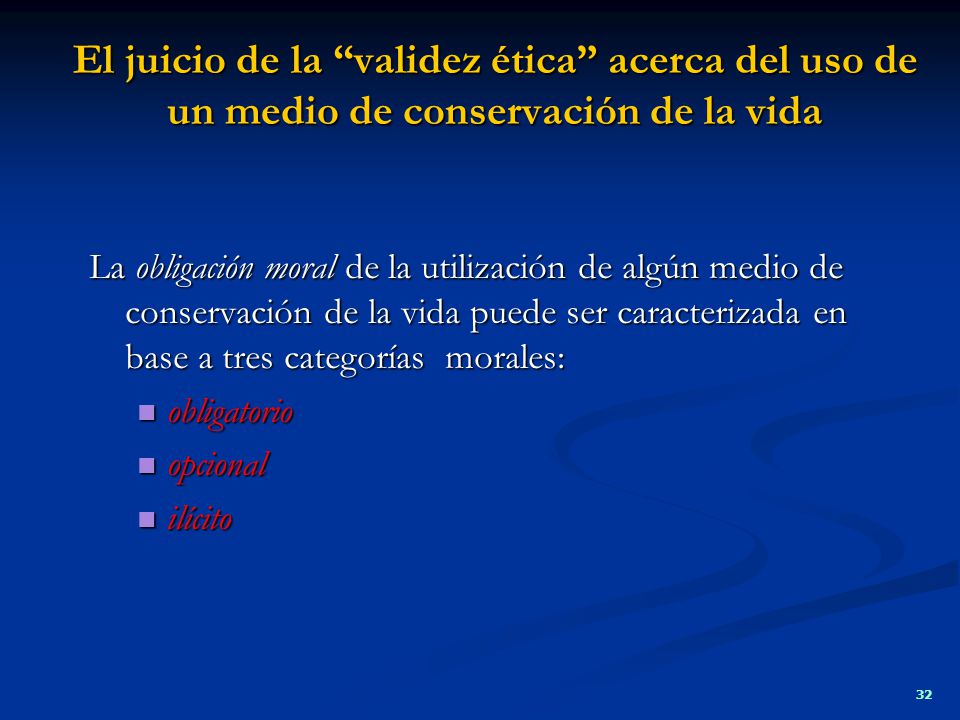 El juicio de la “validez ética” acerca del uso de un medio de conservación de la vida

La obligación moral de la utilización de algún medio de conservación de la vida puede ser caracterizada en base a tres categorías morales:

- obligatorio
- opcional
- ilícito

32